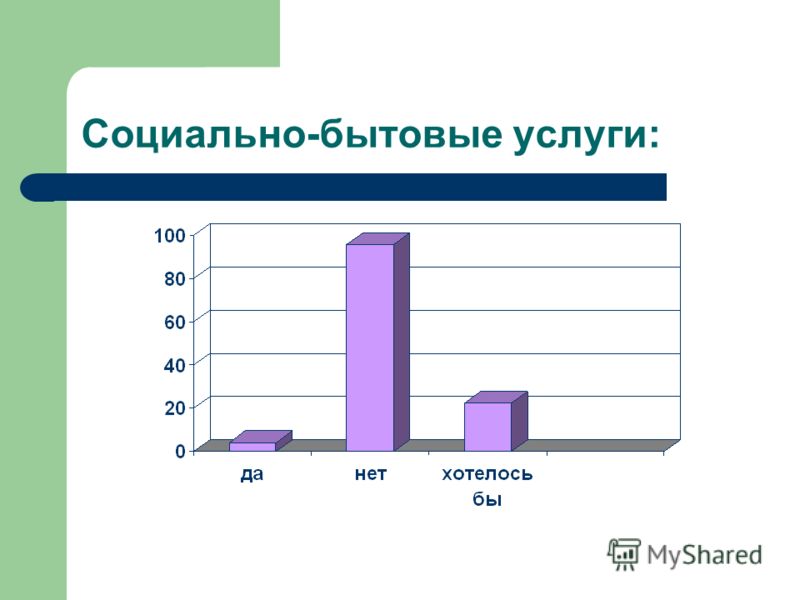 Социально-бытовые услуги:

100
80
60
40
20
0

да
нет
хотелось бы

MyShared